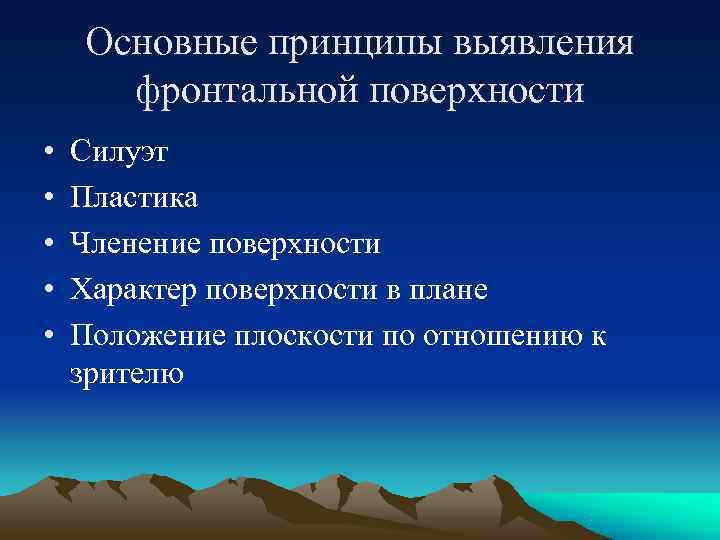 Основные принципы выявления фронтальной поверхности

• Силуэт
• Пластика
• Членение поверхности
• Характер поверхности в плане
• Положение плоскости по отношению к зрителю